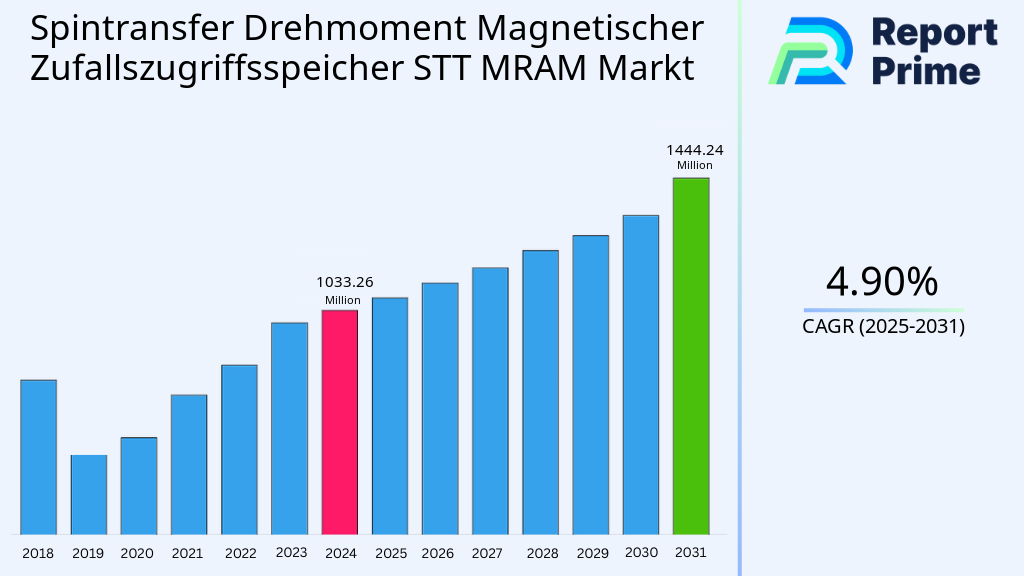 Spintransfer Drehmoment Magnetischer Zufallszugriffsspeicher STT MRAM Markt

Report Prime

1444.24 Million

1033.26 Million

2018
2019
2020
2021
2022
2023
2024
2025
2026
2027
2028
2029
2030
2031

4.90%
CAGR (2025-2031)